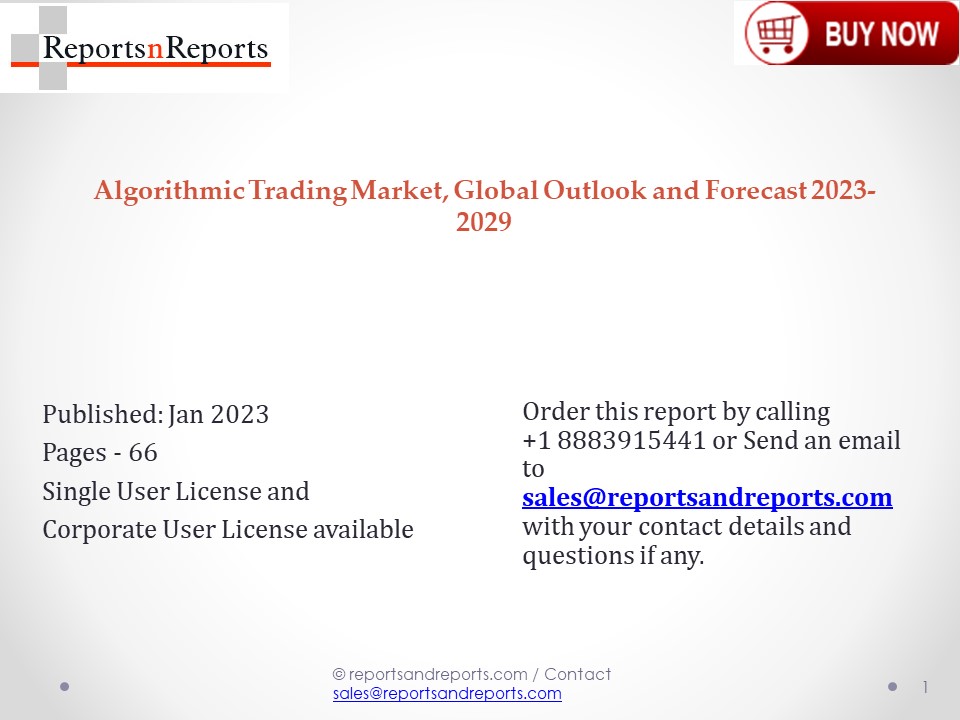 ReportsnReports

BUY NOW

Algorithmic Trading Market, Global Outlook and Forecast 2023-2029

Published: Jan 2023

Pages - 66

Single User License and

Corporate User License available

Order this report by calling +1 8883915441 or Send an email to sales@reportsandreports.com with your contact details and questions if any.

© reportsandreports.com / Contact sales@reportsandreports.com

1